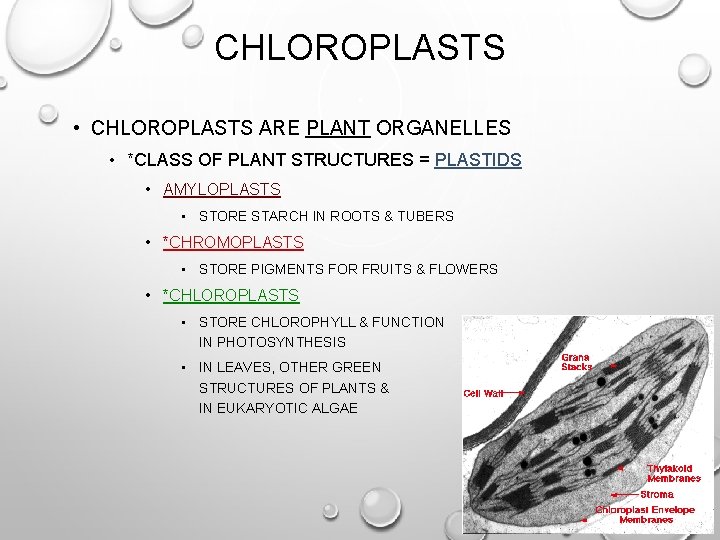 CHLOROPLASTS

• CHLOROPLASTS ARE PLANT ORGANELLES

• *CLASS OF PLANT STRUCTURES = PLASTIDS

• AMYLOPLASTS

▪ STORE STARCH IN ROOTS & TUBERS

• *CHROMOPLASTS

▪ STORE PIGMENTS FOR FRUITS & FLOWERS

• *CHLOROPLASTS

▪ STORE CHLOROPHYLL & FUNCTION IN PHOTOSYNTHESIS

▪ IN LEAVES, OTHER GREEN STRUCTURES OF PLANTS & IN EUKARYOTIC ALGAE

Grana Stacks

Cell Wall

Thylakoid Membranes

Stroma

Chloroplast Envelope Membranes